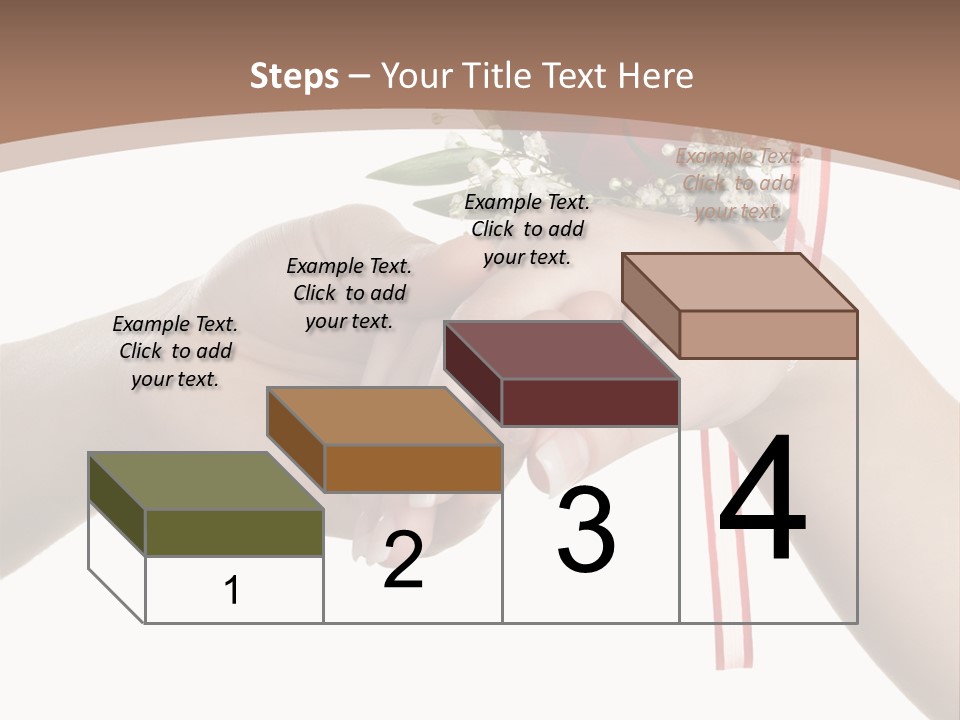 Steps – Your Title Text Here

Example Text. Click to add your text.

Example Text. Click to add your text.

Example Text. Click to add your text.

Example Text. Click to add your text.

1

2

3

4